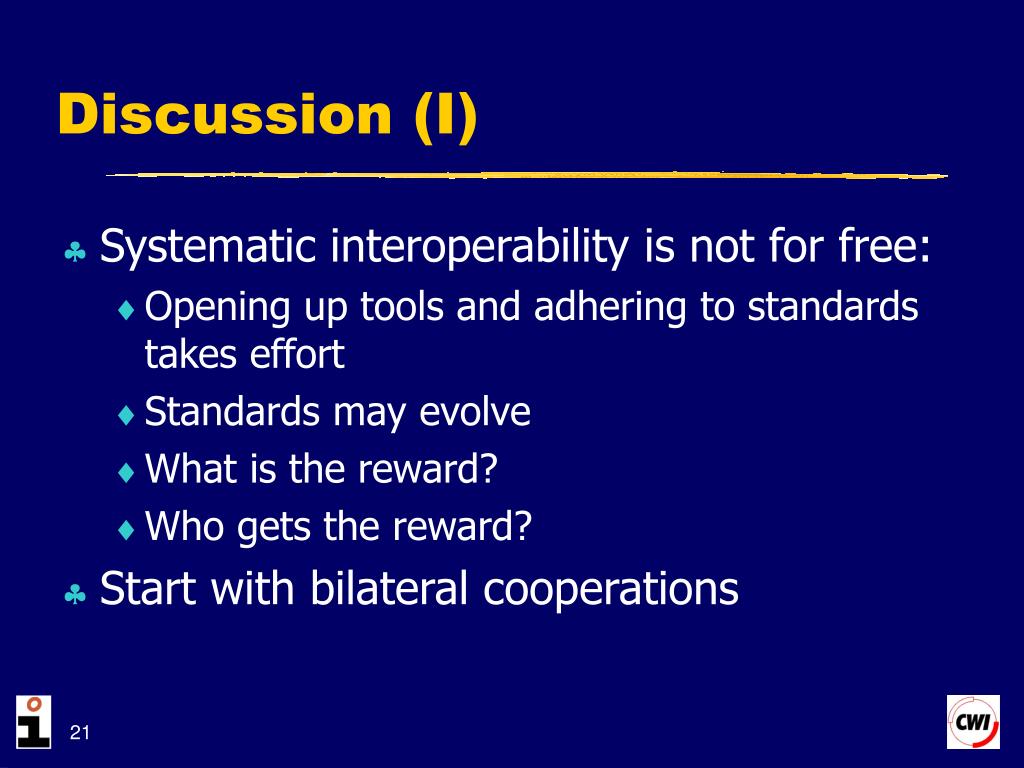 Discussion (I)

♣ Systematic interoperability is not for free:

♦ Opening up tools and adhering to standards takes effort

♦ Standards may evolve

♦ What is the reward?

♦ Who gets the reward?

♣ Start with bilateral cooperations

21

CWI